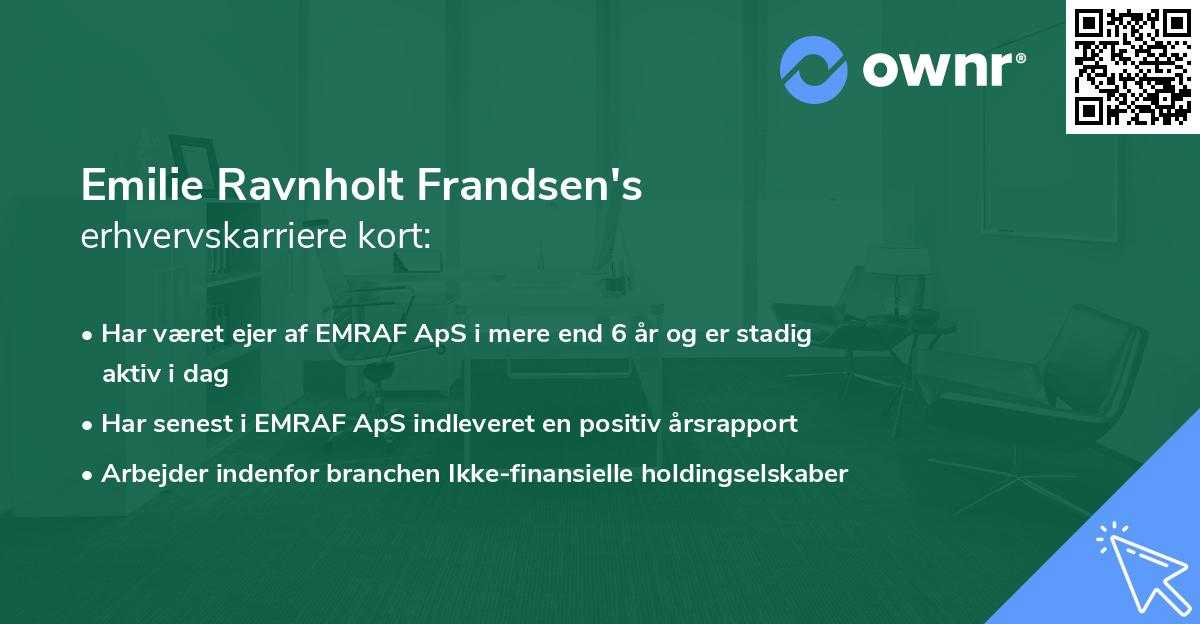 ownr®

Emilie Ravnholt Frandsen's
erhvervskarriere kort:

• Har været ejer af EMRAF ApS i mere end 6 år og er stadig aktiv i dag
• Har senest i EMRAF ApS indleveret en positiv årsrapport
• Arbejder indenfor branchen Ikke-finansielle holdingselskaber